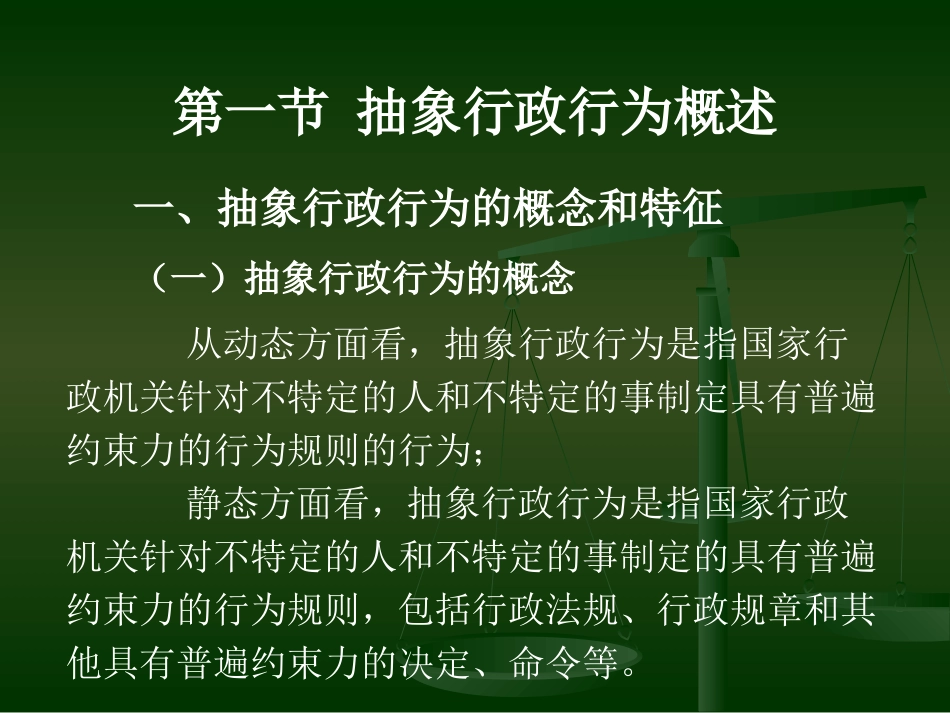 第一节 抽象行政行为概述

一、抽象行政行为的概念和特征

（一）抽象行政行为的概念

从动态方面看，抽象行政行为是指国家行政机关针对不特定的人和不特定的事制定具有普遍约束力的行为规则的行为；

静态方面看，抽象行政行为是指国家行政机关针对不特定的人和不特定的事制定的具有普遍约束力的行为规则，包括行政法规、行政规章和其他具有普遍约束力的决定、命令等。